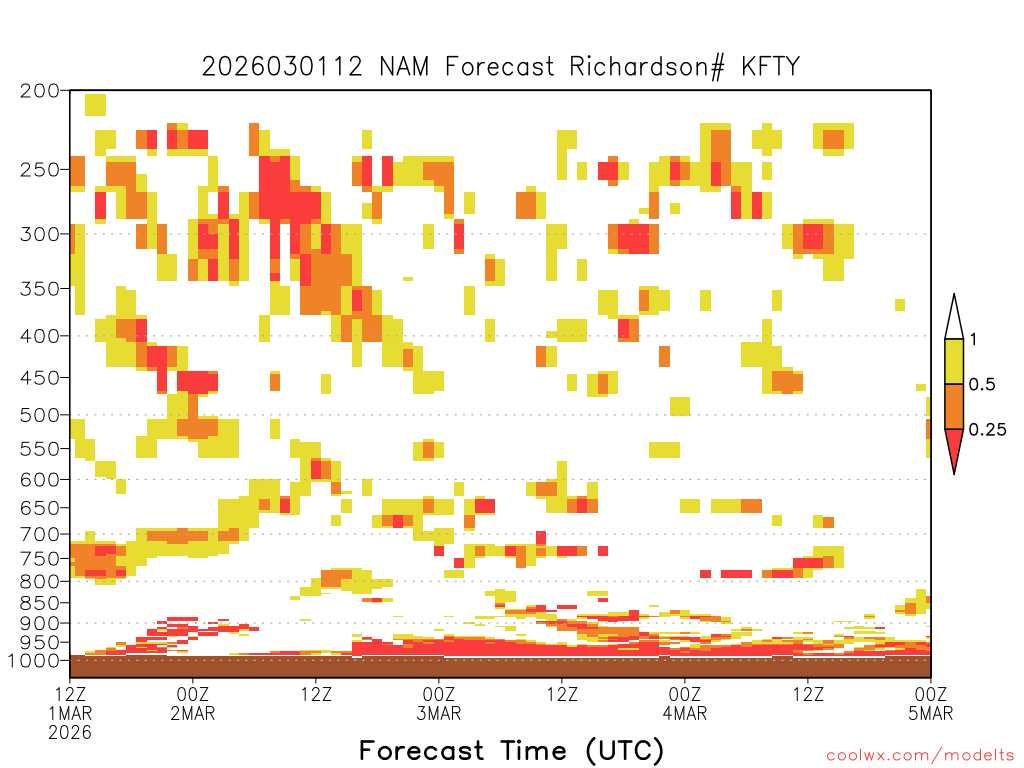 2026030112 NAM Forecast Richardson# KFTY

200
250
300
350
400
450
500
550
600
650
700
750
800
850
900
950
1000

1
0.5
0.25

12Z 1MAR 2026
00Z 2MAR
12Z
00Z 3MAR
12Z
00Z 4MAR
12Z
00Z 5MAR

Forecast Time (UTC)

coolwx.com/modelts